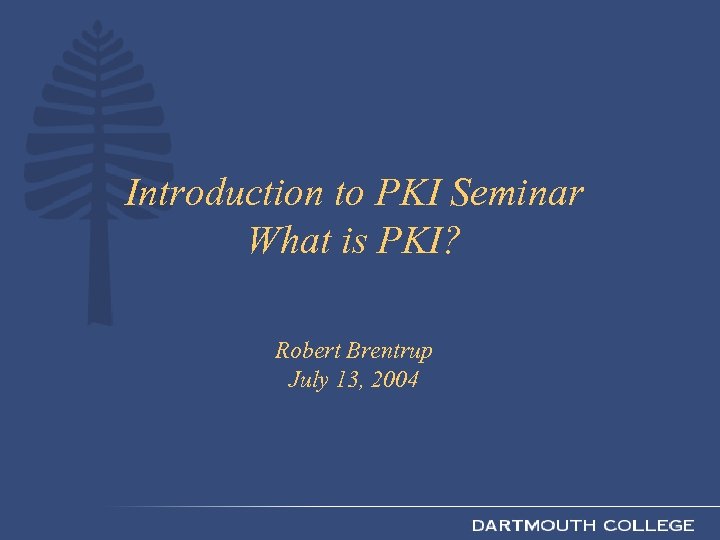 Introduction to PKI Seminar
What is PKI?

Robert Brentrup
July 13, 2004

DARTMOUTH COLLEGE